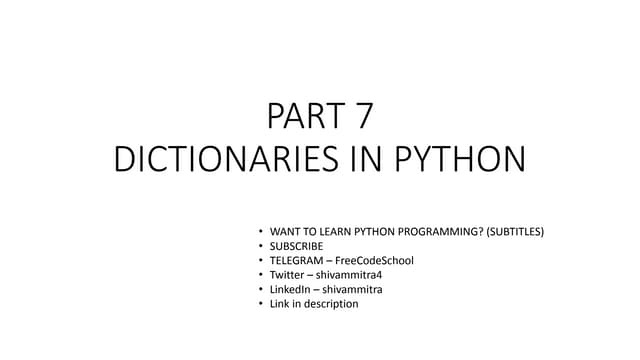 PART 7
DICTIONARIES IN PYTHON

• WANT TO LEARN PYTHON PROGRAMMING? (SUBTITLES)
• SUBSCRIBE
• TELEGRAM – FreeCodeSchool
• Twitter – shivammitra4
• LinkedIn – shivammitra
• Link in description